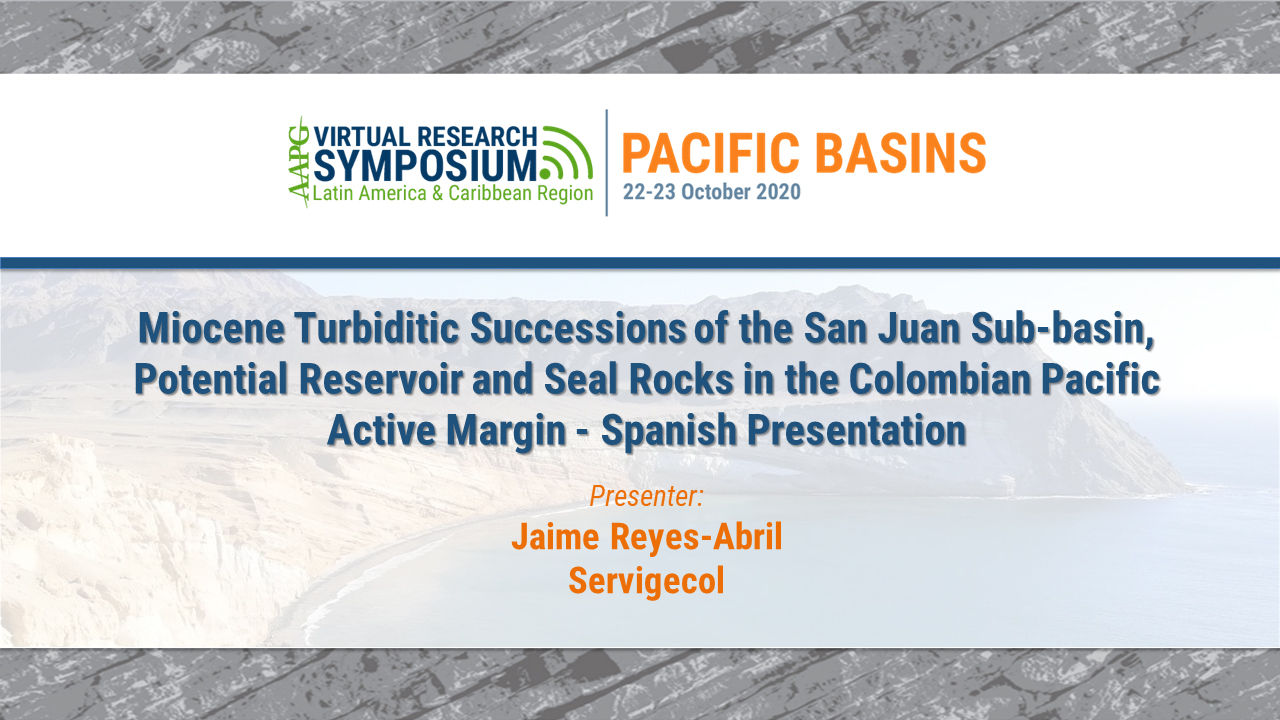 AAPG VIRTUAL RESEARCH SYMPOSIUM
Latin America & Caribbean Region

PACIFIC BASINS
22-23 October 2020

Miocene Turbiditic Successions of the San Juan Sub-basin, Potential Reservoir and Seal Rocks in the Colombian Pacific Active Margin - Spanish Presentation

Presenter:
Jaime Reyes-Abril
Servigecol